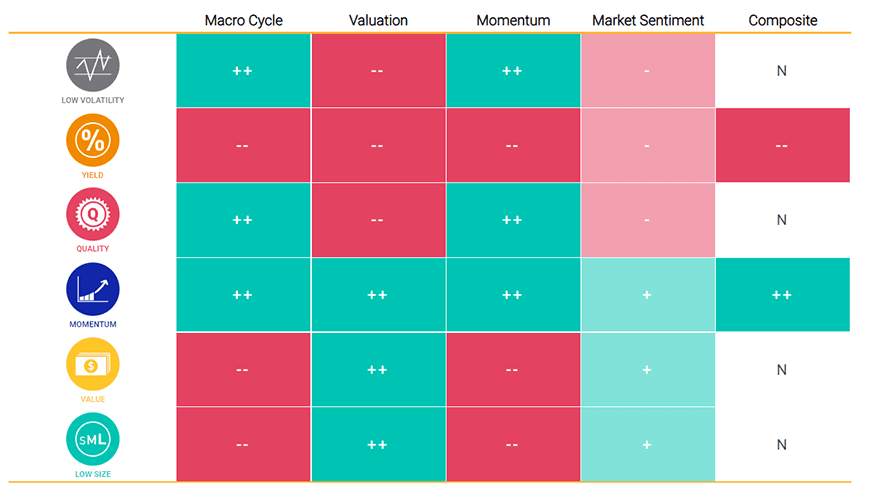 | | Macro Cycle | Valuation | Momentum | Market Sentiment | Composite |
|---|---|---|---|---|---|
| LOW VOLATILITY | ++ | -- | ++ | - | N |
| % YIELD | -- | -- | -- | - | -- |
| Q QUALITY | ++ | -- | ++ | - | N |
| MOMENTUM | ++ | ++ | ++ | + | ++ |
| $ VALUE | -- | ++ | -- | + | N |
| SML LOW SIZE | -- | ++ | -- | + | N |